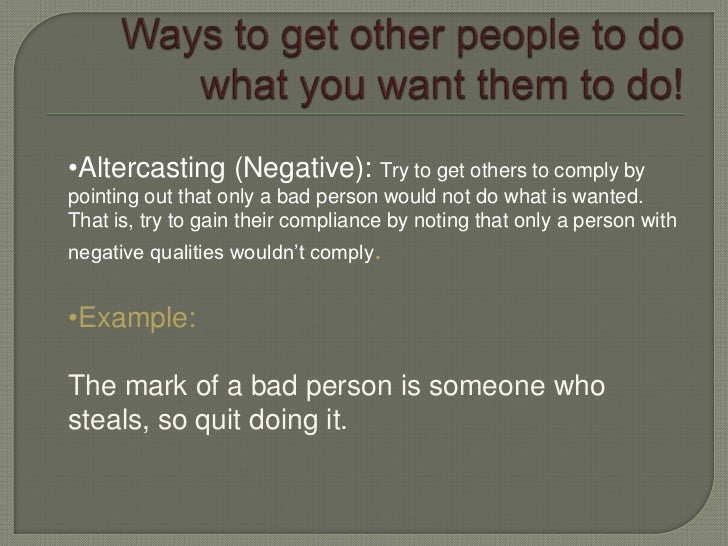 Ways to get other people to do what you want them to do!

•Altercasting (Negative): Try to get others to comply by pointing out that only a bad person would not do what is wanted. That is, try to gain their compliance by noting that only a person with negative qualities wouldn't comply.

•Example:

The mark of a bad person is someone who steals, so quit doing it.